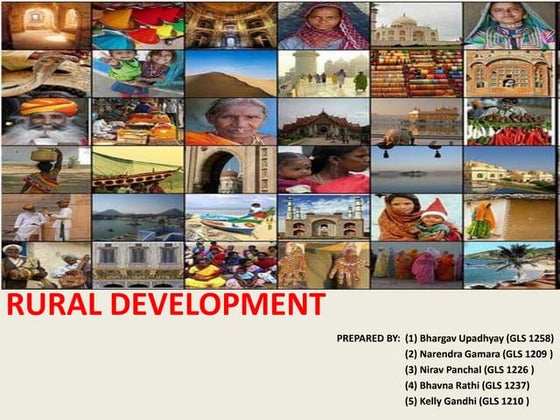 RURAL DEVELOPMENT

PREPARED BY: (1) Bhargav Upadhyay (GLS 1258)
(2) Narendra Gamara (GLS 1209 )
(3) Nirav Panchal (GLS 1226 )
(4) Bhavna Rathi (GLS 1237)
(5) Kelly Gandhi (GLS 1210 )